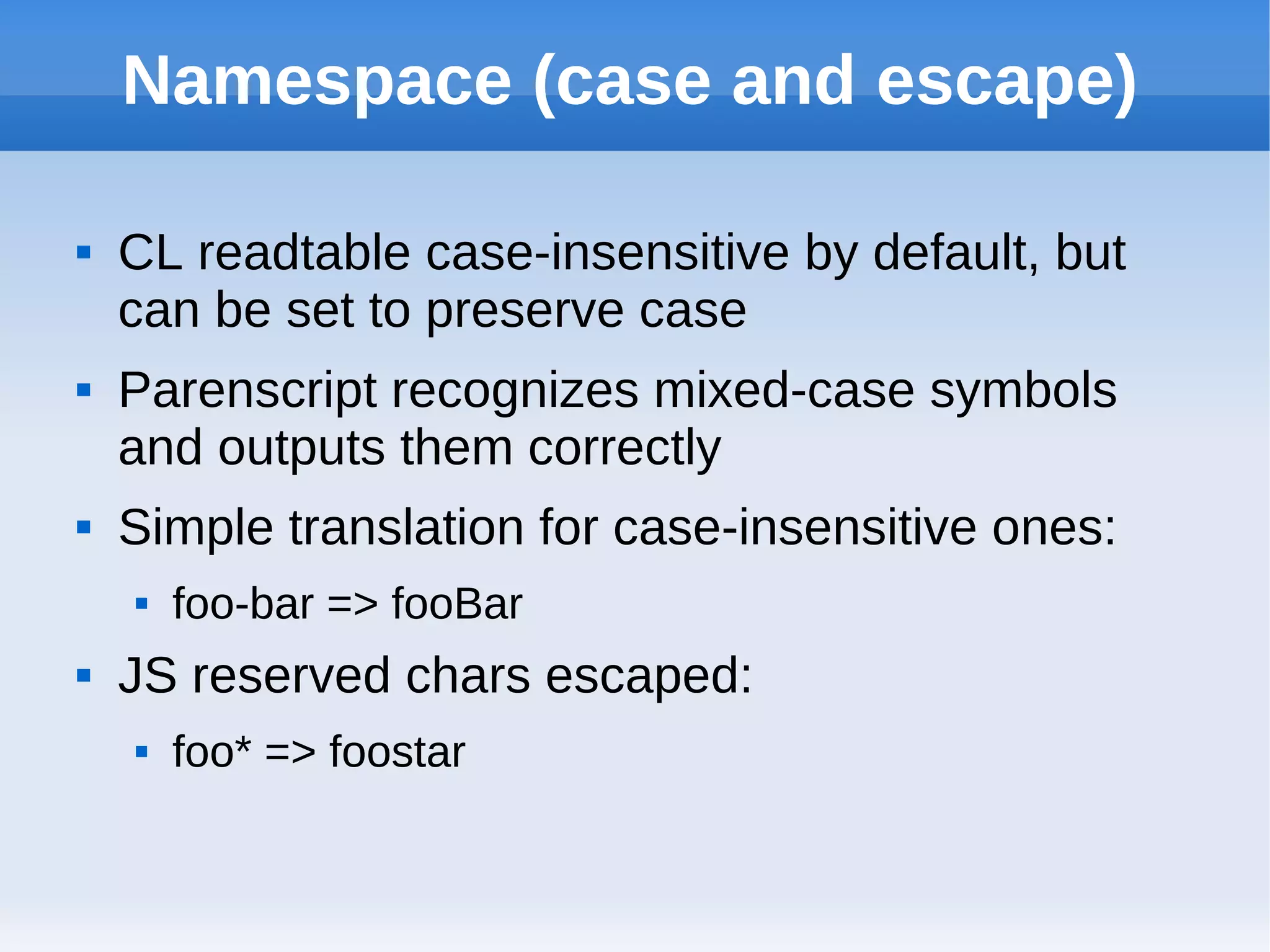 Namespace (case and escape)

- CL readtable case-insensitive by default, but can be set to preserve case
- Parenscript recognizes mixed-case symbols and outputs them correctly
- Simple translation for case-insensitive ones:
  - foo-bar => fooBar
- JS reserved chars escaped:
  - foo* => foostar